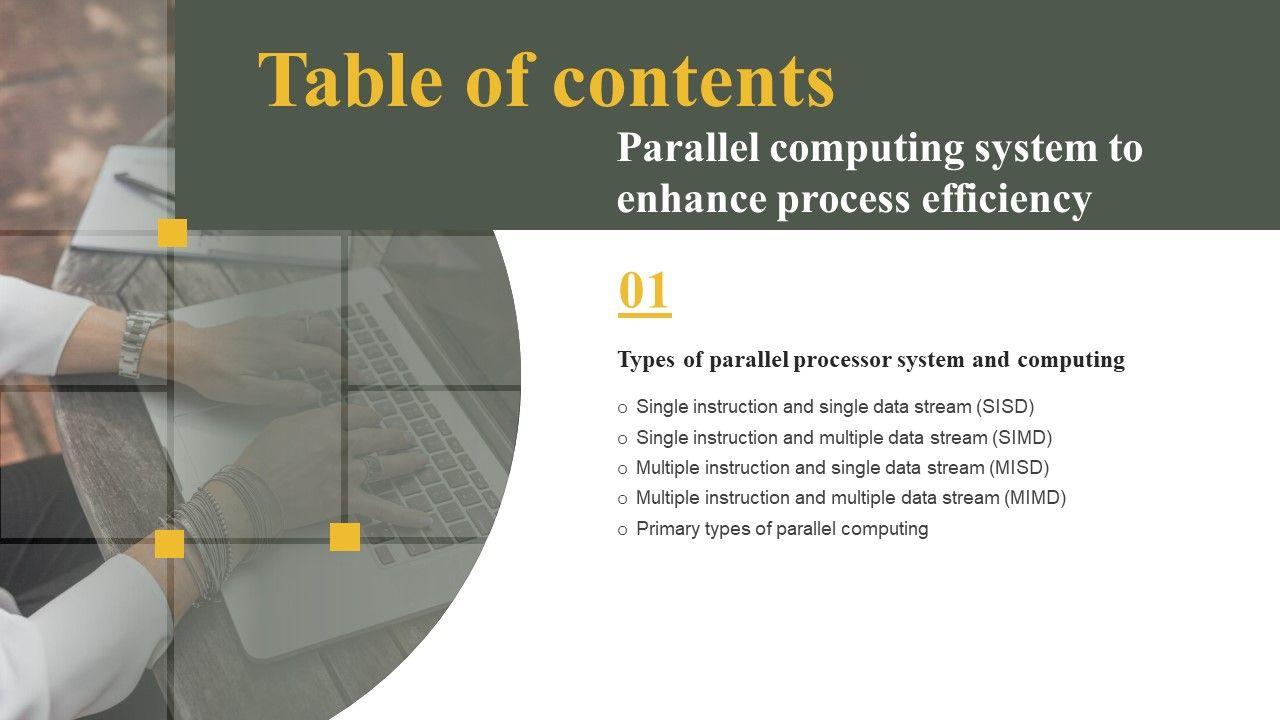 Table of contents

Parallel computing system to enhance process efficiency

01

Types of parallel processor system and computing

o Single instruction and single data stream (SISD)
o Single instruction and multiple data stream (SIMD)
o Multiple instruction and single data stream (MISD)
o Multiple instruction and multiple data stream (MIMD)
o Primary types of parallel computing